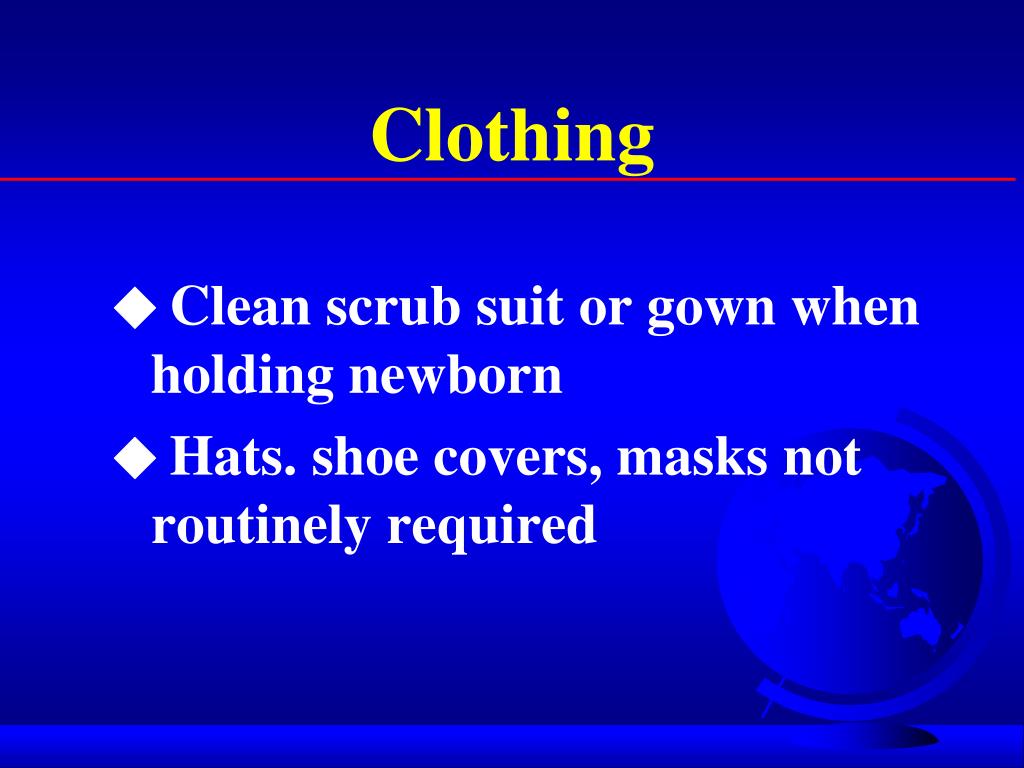 Clothing

◆ Clean scrub suit or gown when holding newborn

◆ Hats. shoe covers, masks not routinely required